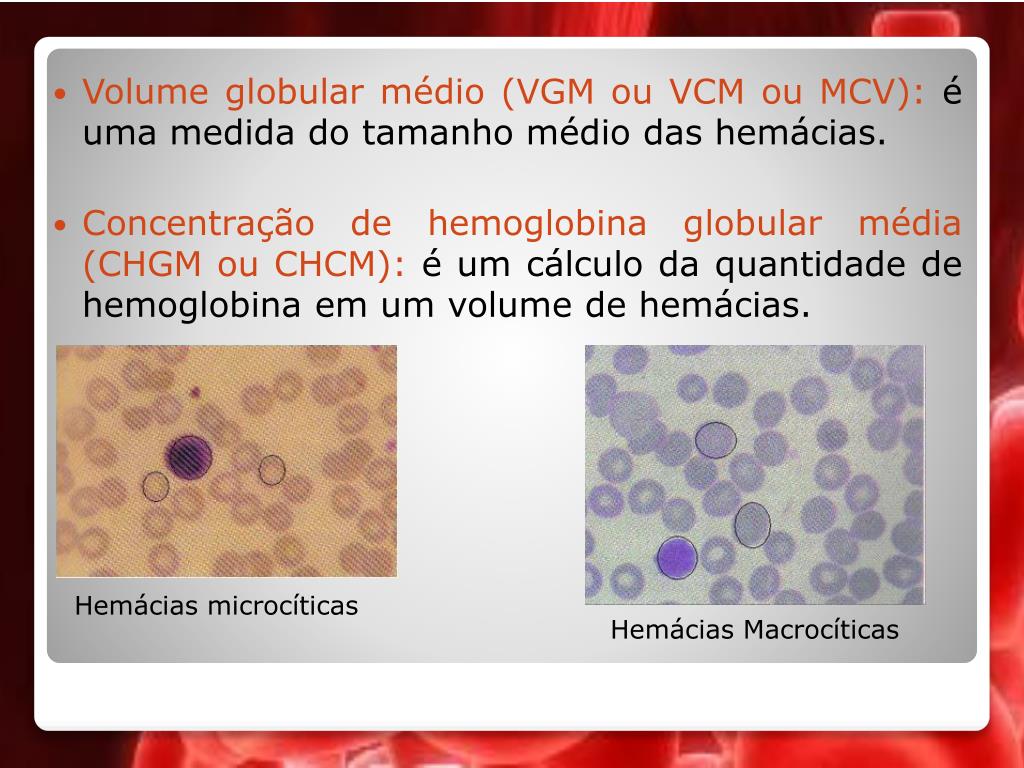 • Volume globular médio (VGM ou VCM ou MCV): é uma medida do tamanho médio das hemácias.

• Concentração de hemoglobina globular média (CHGM ou CHCM): é um cálculo da quantidade de hemoglobina em um volume de hemácias.

Hemácias microcíticas

Hemácias Macrocíticas